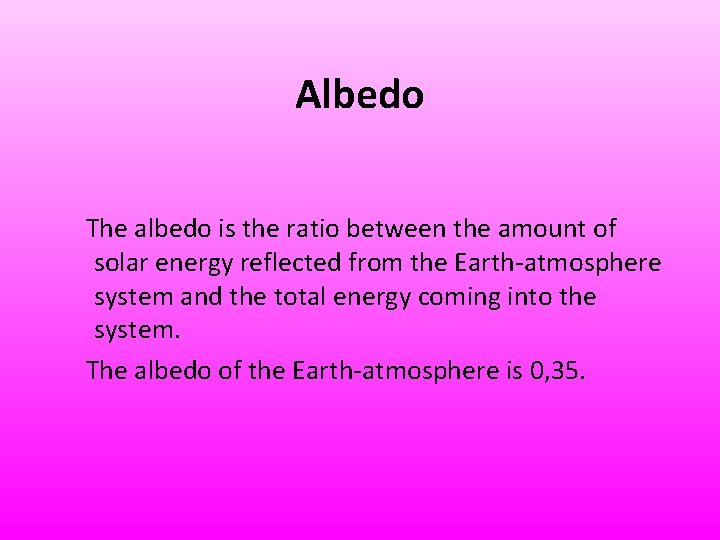 Albedo

The albedo is the ratio between the amount of solar energy reflected from the Earth-atmosphere system and the total energy coming into the system.

The albedo of the Earth-atmosphere is 0,35.